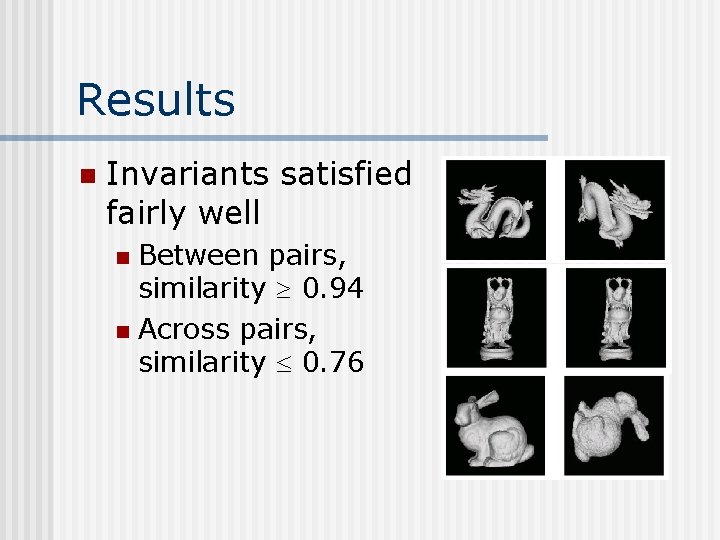 Results

Invariants satisfied fairly well

Between pairs, similarity $\geq$ 0.94

Across pairs, similarity $\leq$ 0.76